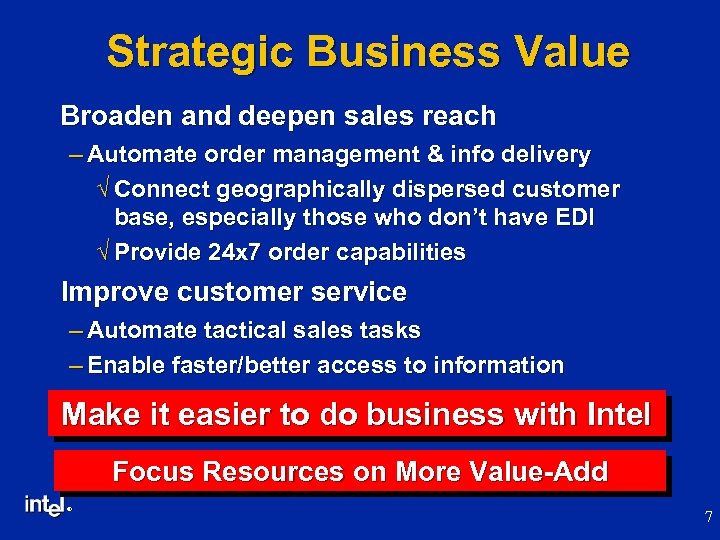 Strategic Business Value

Broaden and deepen sales reach

– Automate order management & info delivery

√ Connect geographically dispersed customer base, especially those who don't have EDI

√ Provide 24x7 order capabilities

Improve customer service

– Automate tactical sales tasks

– Enable faster/better access to information

Make it easier to do business with Intel

Focus Resources on More Value-Add

intel®

7